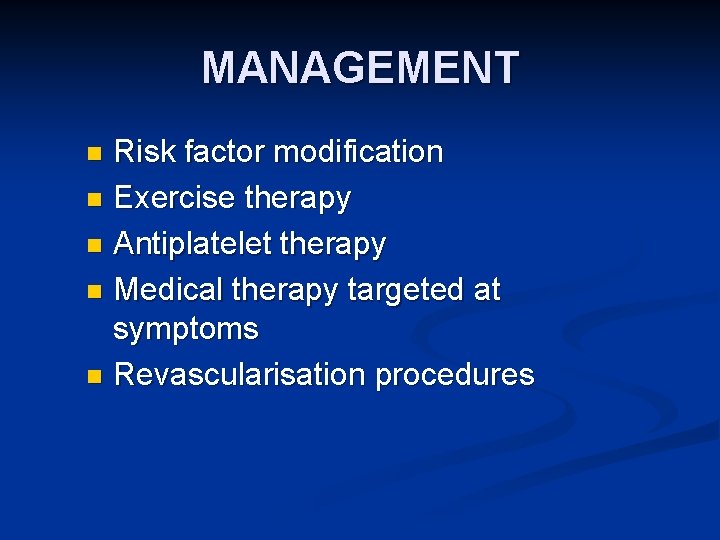 MANAGEMENT

- Risk factor modification
- Exercise therapy
- Antiplatelet therapy
- Medical therapy targeted at symptoms
- Revascularisation procedures